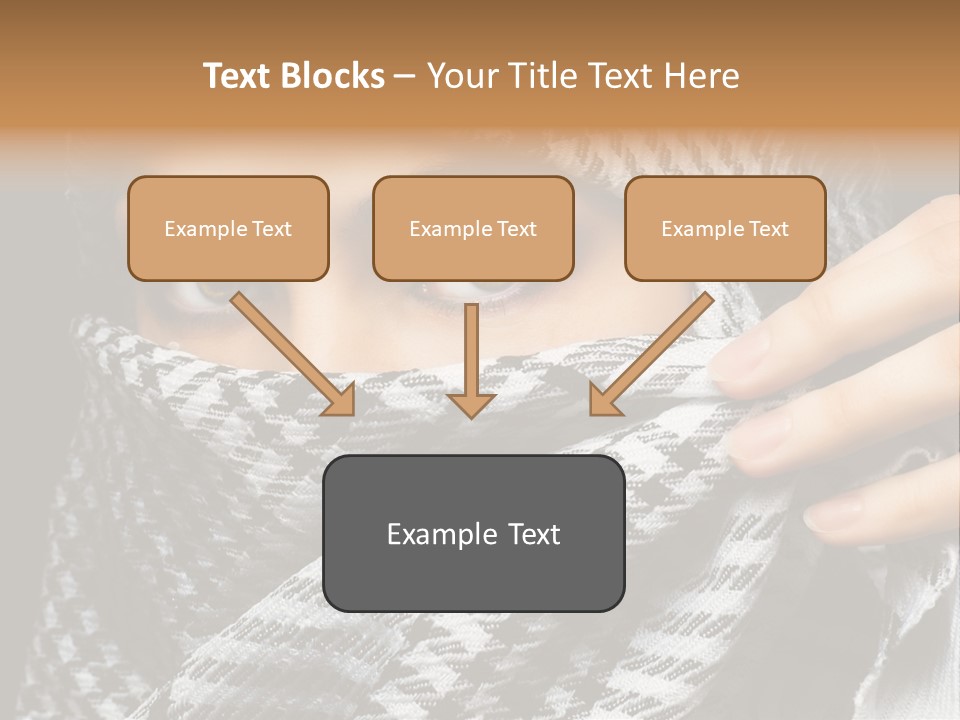 Text Blocks – Your Title Text Here

Example Text

Example Text

Example Text

Example Text